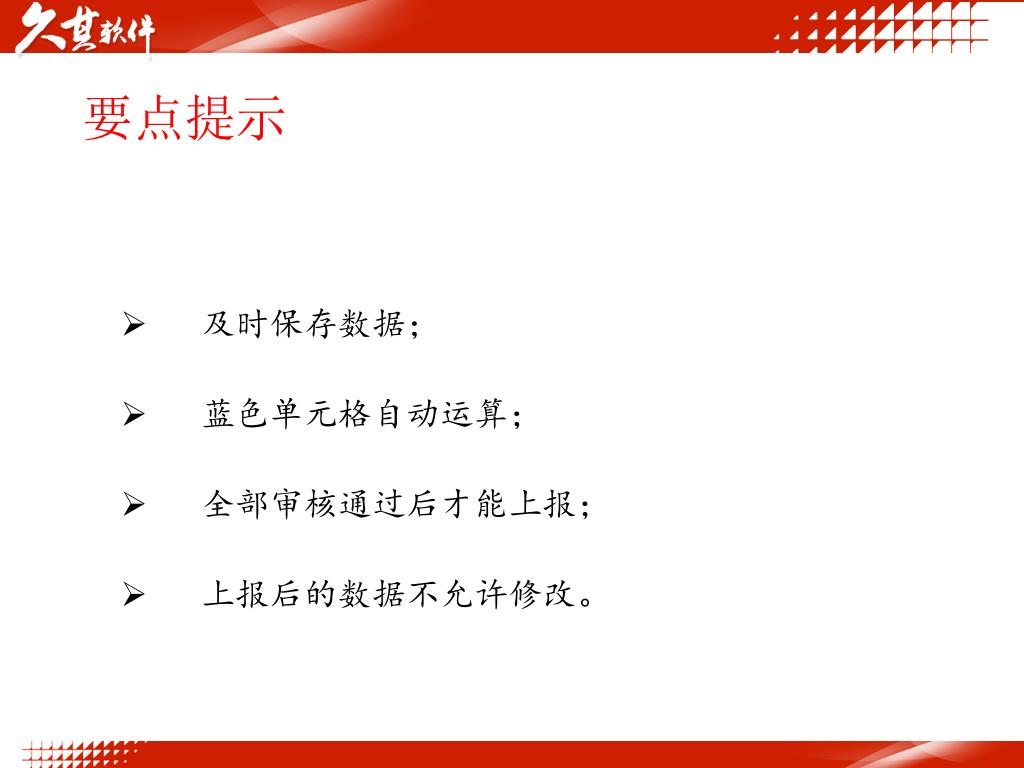 久其软件

要点提示

➢ 及时保存数据;

➢ 蓝色单元格自动运算;

➢ 全部审核通过后才能上报;

➢ 上报后的数据不允许修改。